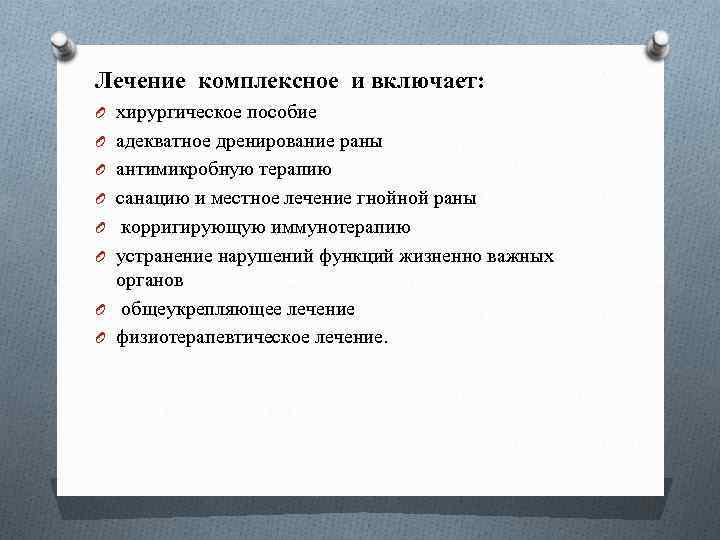 Лечение комплексное и включает:

хирургическое пособие

адекватное дренирование раны

антимикробную терапию

санацию и местное лечение гнойной раны

корригирующую иммунотерапию

устранение нарушений функций жизненно важных органов

общеукрепляющее лечение

физиотерапевтическое лечение.